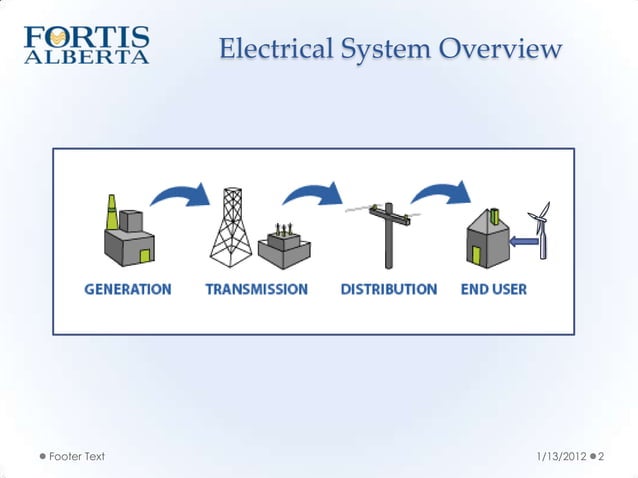 FORTIS ALBERTA

Electrical System Overview

GENERATION TRANSMISSION DISTRIBUTION END USER

Footer Text

1/13/2012 2